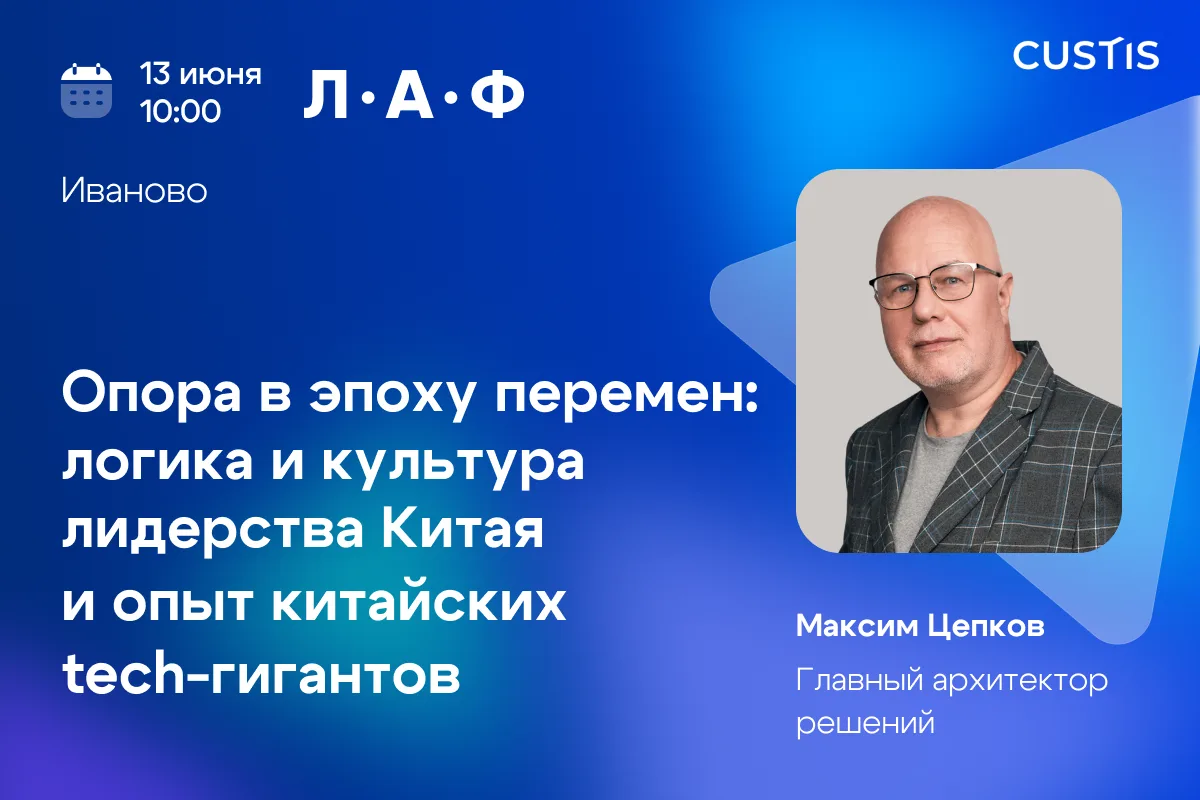 13 июня
10:00

Л·А·Ф

CUSTIS

Иваново

Опора в эпоху перемен: логика и культура лидерства Китая и опыт китайских tech-гигантов

Максим Цепков

Главный архитектор решений